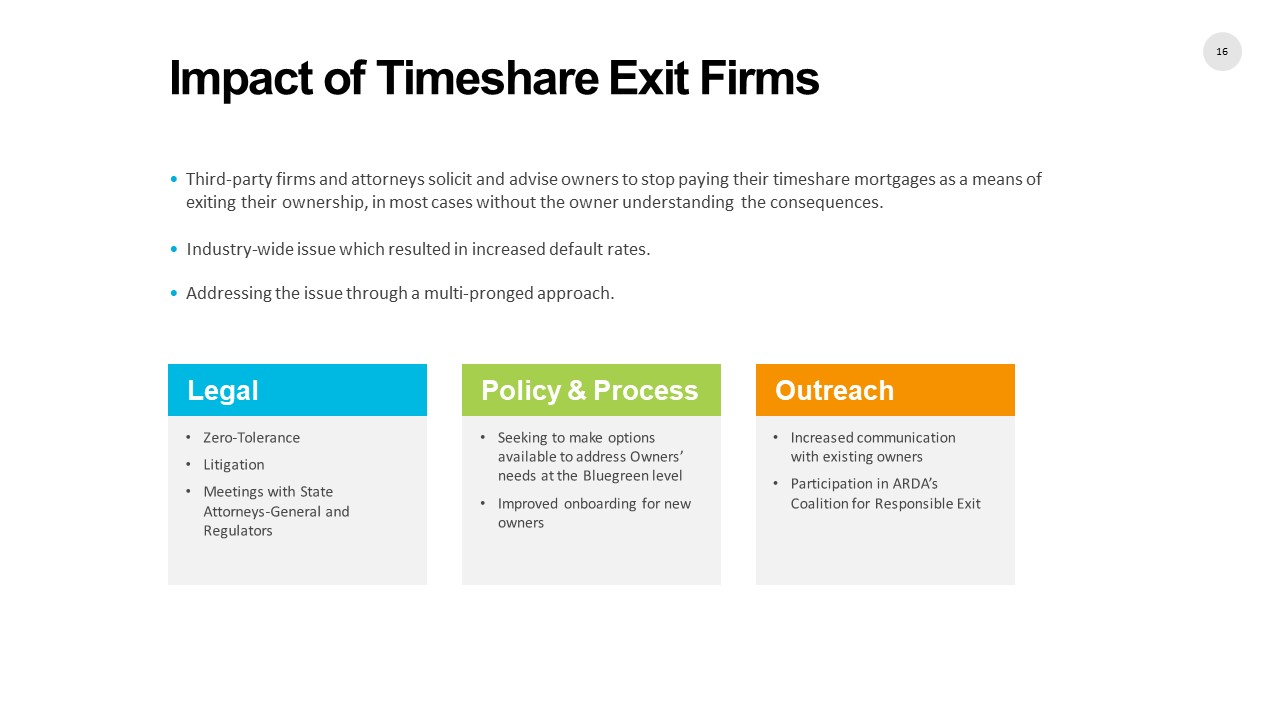 16

Impact of Timeshare Exit Firms

• Third-party firms and attorneys solicit and advise owners to stop paying their timeshare mortgages as a means of exiting their ownership, in most cases without the owner understanding the consequences.

• Industry-wide issue which resulted in increased default rates.

• Addressing the issue through a multi-pronged approach.

Legal

• Zero-Tolerance
• Litigation
• Meetings with State Attorneys-General and Regulators

Policy & Process

• Seeking to make options available to address Owners' needs at the Bluegreen level
• Improved onboarding for new owners

Outreach

• Increased communication with existing owners
• Participation in ARDA's Coalition for Responsible Exit